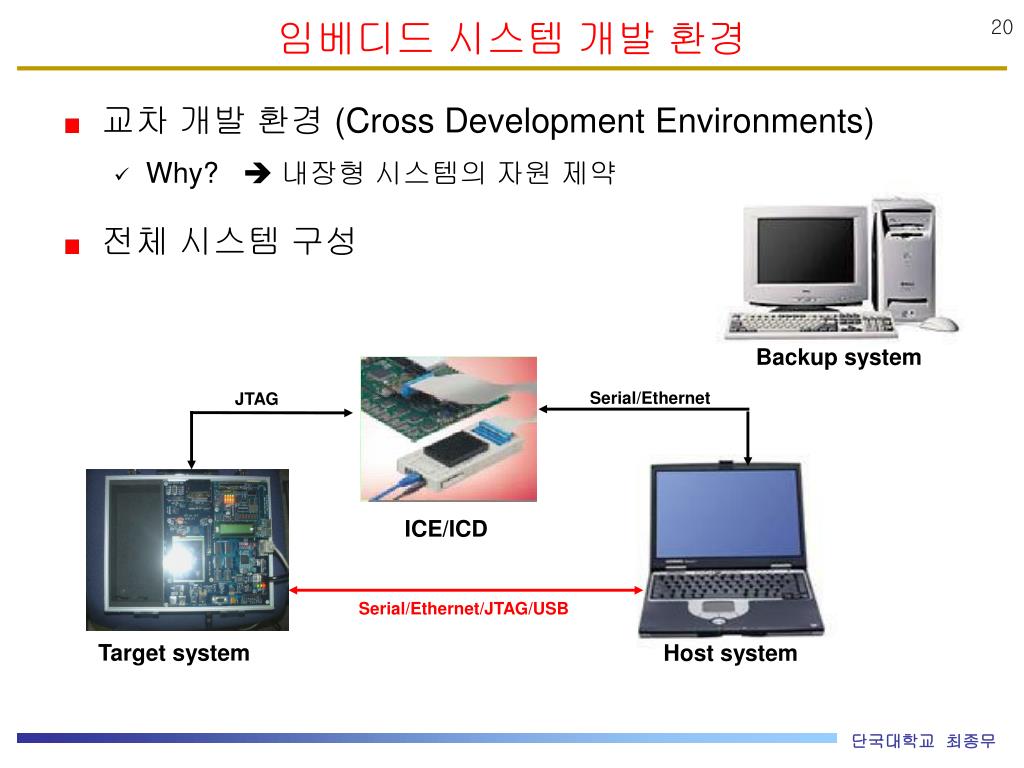 임베디드 시스템 개발 환경

20

■ 교차 개발 환경 (Cross Development Environments)

✓ Why? ➔ 내장형 시스템의 자원 제약

■ 전체 시스템 구성

Backup system

JTAG

Serial/Ethernet

ICE/ICD

Serial/Ethernet/JTAG/USB

Target system

Host system

단국대학교 최종무